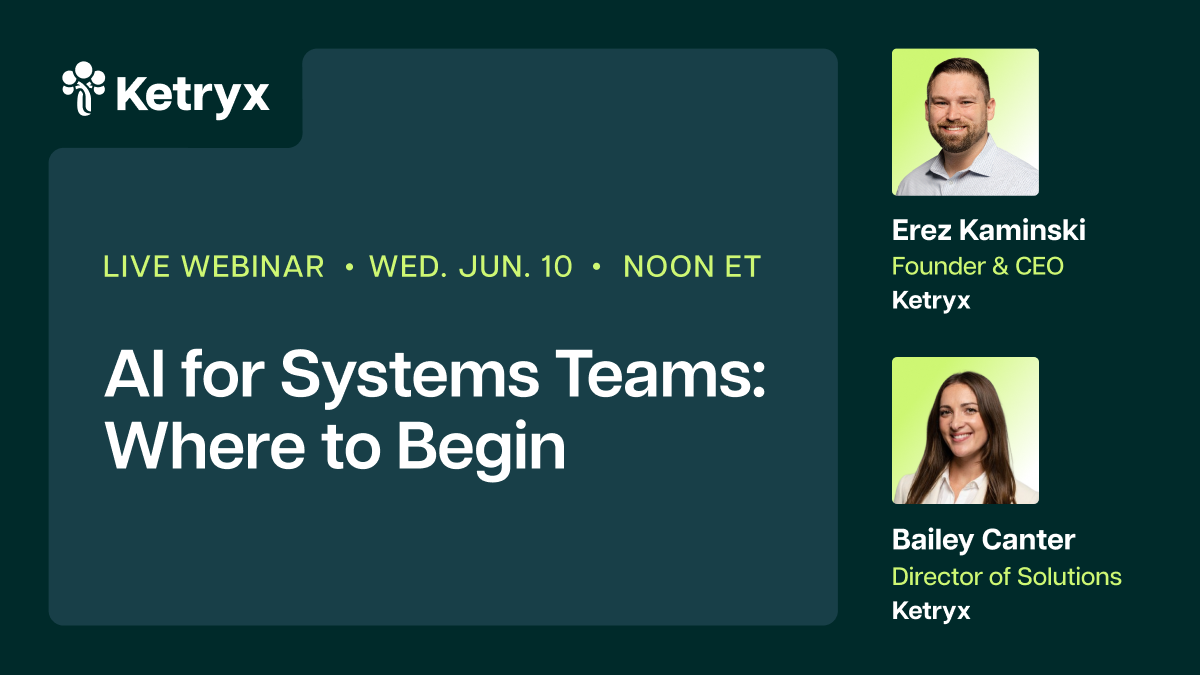 Ketryx

LIVE WEBINAR • WED. JUN. 10 • NOON ET

AI for Systems Teams: Where to Begin

Erez Kaminski
Founder & CEO
Ketryx

Bailey Canter
Director of Solutions
Ketryx